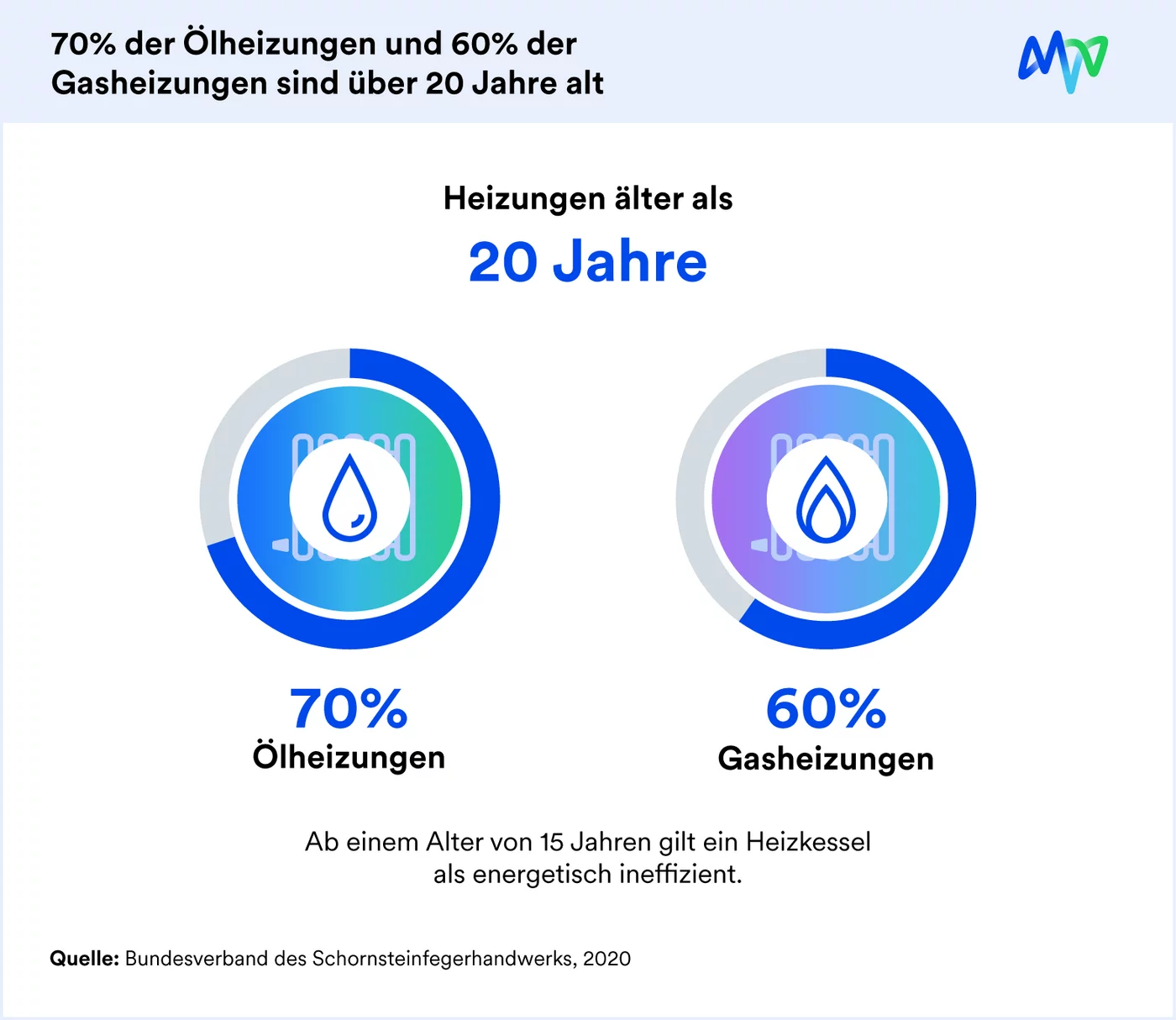 70% der Ölheizungen und 60% der Gasheizungen sind über 20 Jahre alt

Heizungen älter als
20 Jahre

70%
Ölheizungen

60%
Gasheizungen

Ab einem Alter von 15 Jahren gilt ein Heizkessel als energetisch ineffizient.

Quelle: Bundesverband des Schornsteinfegerhandwerks, 2020